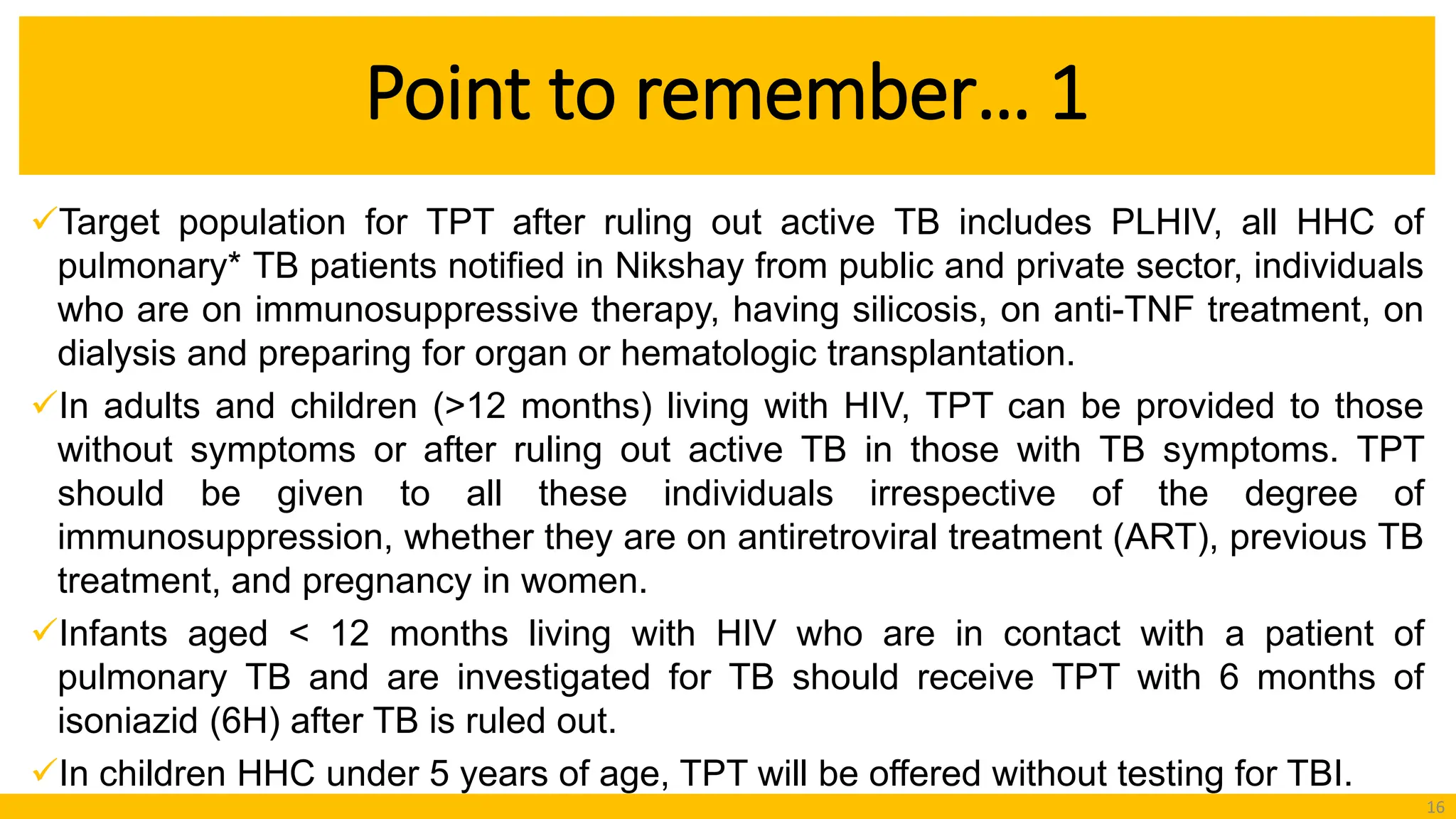 Point to remember… 1

✓Target population for TPT after ruling out active TB includes PLHIV, all HHC of pulmonary* TB patients notified in Nikshay from public and private sector, individuals who are on immunosuppressive therapy, having silicosis, on anti-TNF treatment, on dialysis and preparing for organ or hematologic transplantation.

✓In adults and children (>12 months) living with HIV, TPT can be provided to those without symptoms or after ruling out active TB in those with TB symptoms. TPT should be given to all these individuals irrespective of the degree of immunosuppression, whether they are on antiretroviral treatment (ART), previous TB treatment, and pregnancy in women.

✓Infants aged < 12 months living with HIV who are in contact with a patient of pulmonary TB and are investigated for TB should receive TPT with 6 months of isoniazid (6H) after TB is ruled out.

✓In children HHC under 5 years of age, TPT will be offered without testing for TBI.

16